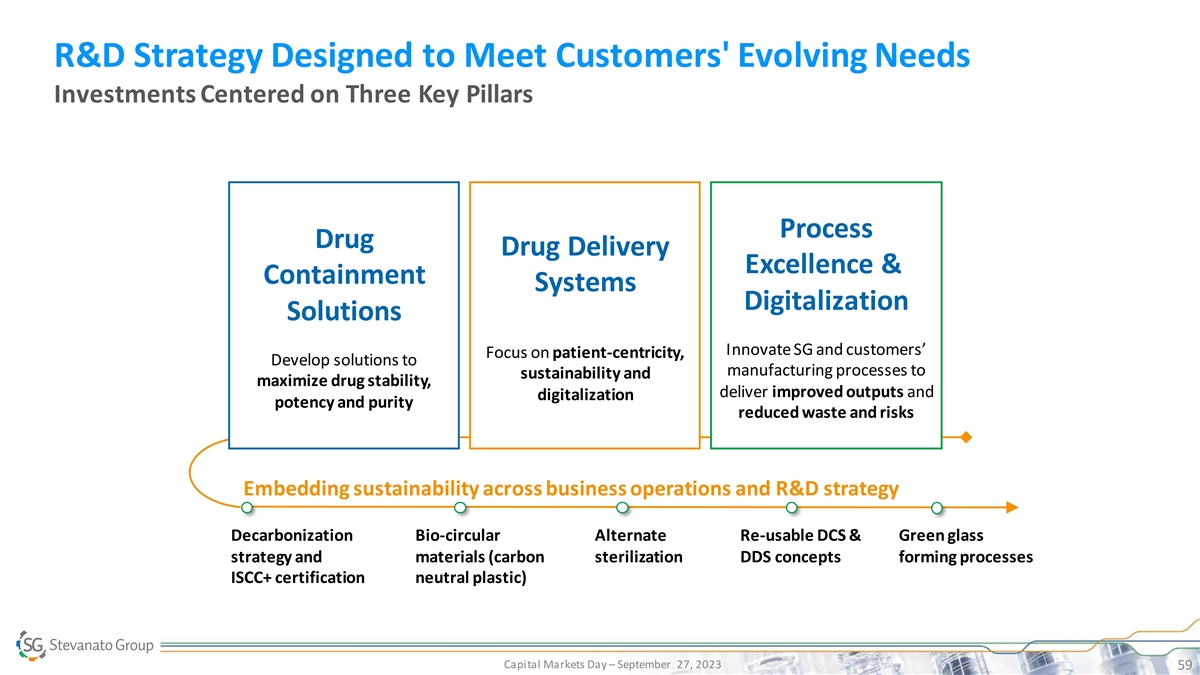 R&D Strategy Designed to Meet Customers' Evolving Needs
Investments Centered on Three Key Pillars

Drug Containment Solutions

Develop solutions to maximize drug stability, potency and purity

Drug Delivery Systems

Focus on patient-centricity, sustainability and digitalization

Process Excellence & Digitalization

Innovate SG and customers' manufacturing processes to deliver improved outputs and reduced waste and risks

Embedding sustainability across business operations and R&D strategy

Decarbonization strategy and ISCC+ certification

Bio-circular materials (carbon neutral plastic)

Alternate sterilization

Re-usable DCS & DDS concepts

Green glass forming processes

SG Stevanato Group

Capital Markets Day – September 27, 2023

59